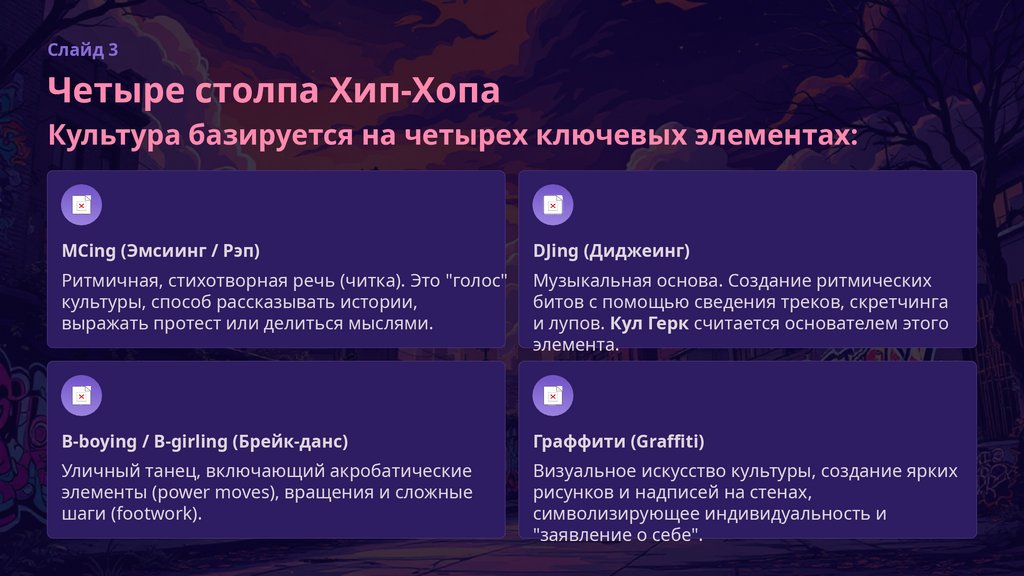 Слайд 3

Четыре столпа Хип-Хопа

Культура базируется на четырех ключевых элементах:

MCing (Эмсиинг / Рэп)

Ритмичная, стихотворная речь (читка). Это "голос" культуры, способ рассказывать истории, выражать протест или делиться мыслями.

DJing (Диджеинг)

Музыкальная основа. Создание ритмических битов с помощью сведения треков, скретчинга и лупов. Кул Герк считается основателем этого элемента.

B-boying / B-girling (Брейк-данс)

Уличный танец, включающий акробатические элементы (power moves), вращения и сложные шаги (footwork).

Граффити (Graffiti)

Визуальное искусство культуры, создание ярких рисунков и надписей на стенах, символизирующее индивидуальность и "заявление о себе".